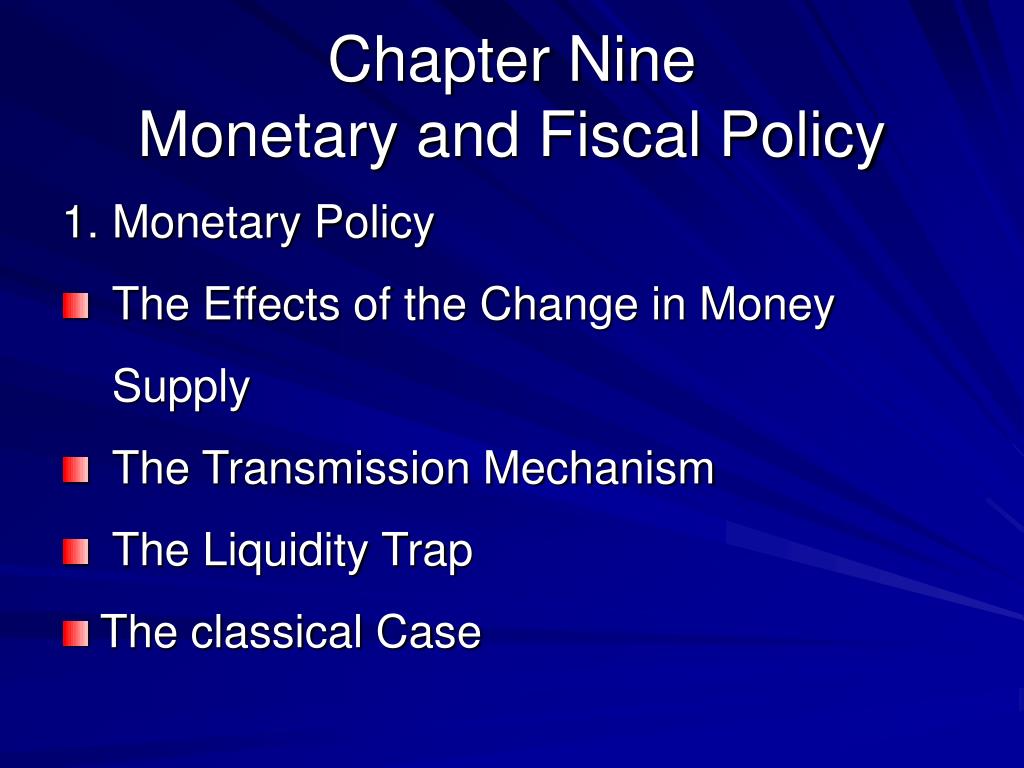 Chapter Nine
Monetary and Fiscal Policy

1. Monetary Policy

The Effects of the Change in Money Supply

The Transmission Mechanism

The Liquidity Trap

The classical Case